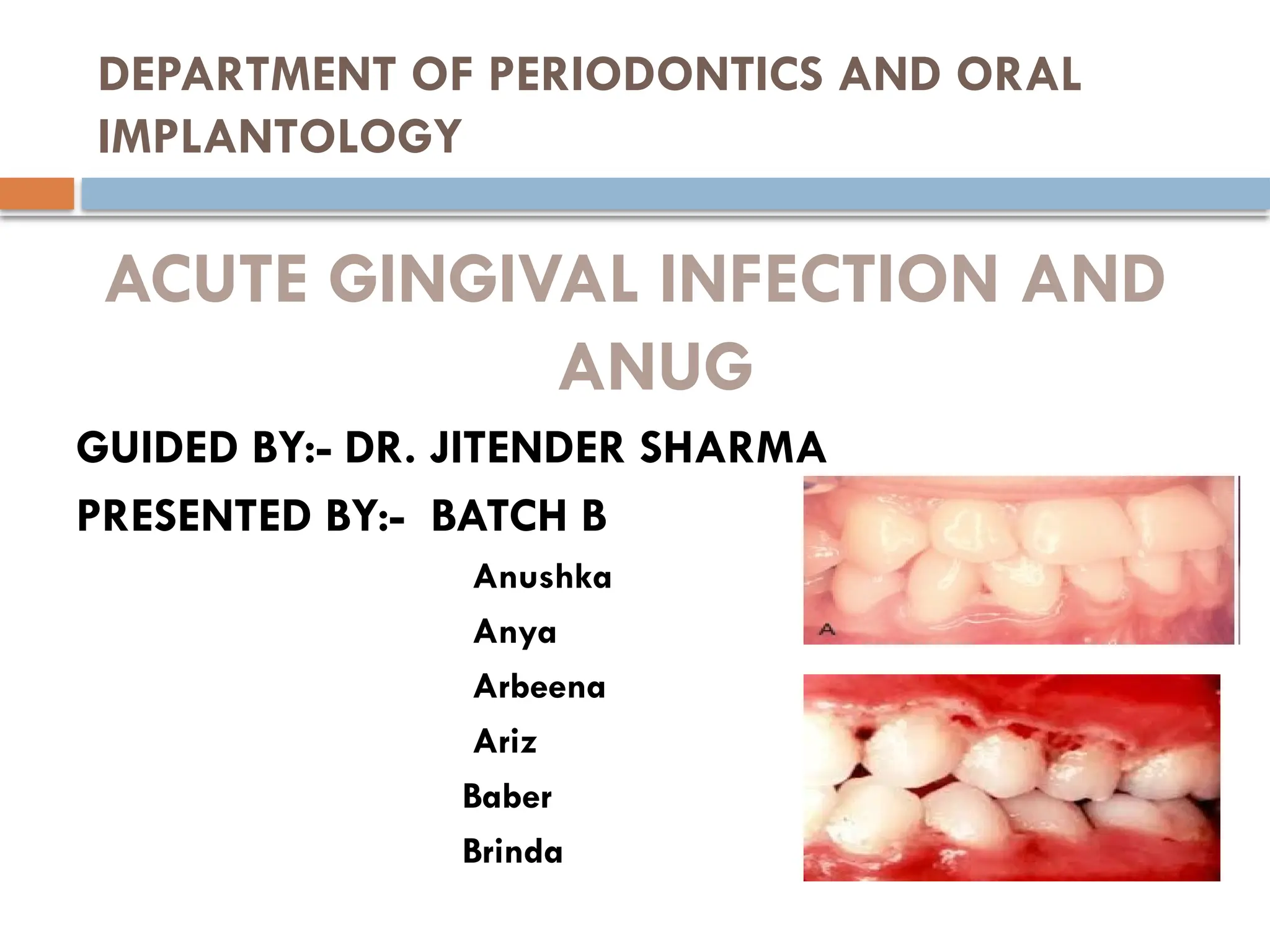 DEPARTMENT OF PERIODONTICS AND ORAL IMPLANTOLOGY

ACUTE GINGIVAL INFECTION AND ANUG

GUIDED BY:- DR. JITENDER SHARMA

PRESENTED BY:- BATCH B

Anushka
Anya
Arbeena
Ariz
Baber
Brinda

A